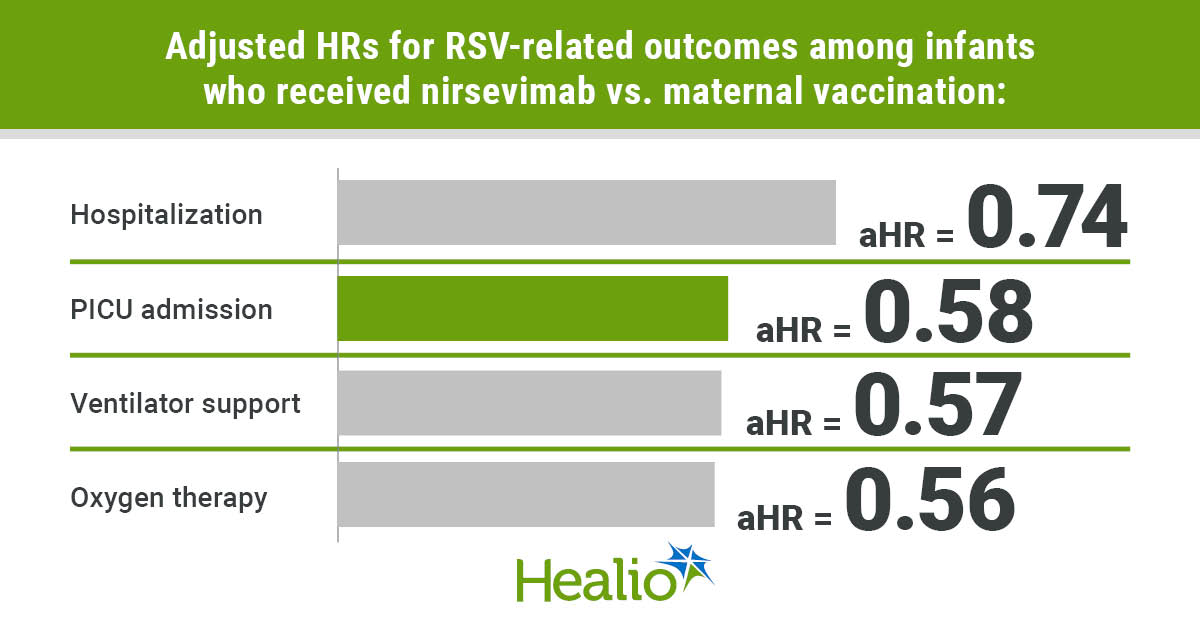 Adjusted HRs for RSV-related outcomes among infants who received nirsevimab vs. maternal vaccination:

Hospitalization aHR = 0.74

PICU admission aHR = 0.58

Ventilator support aHR = 0.57

Oxygen therapy aHR = 0.56

Healio